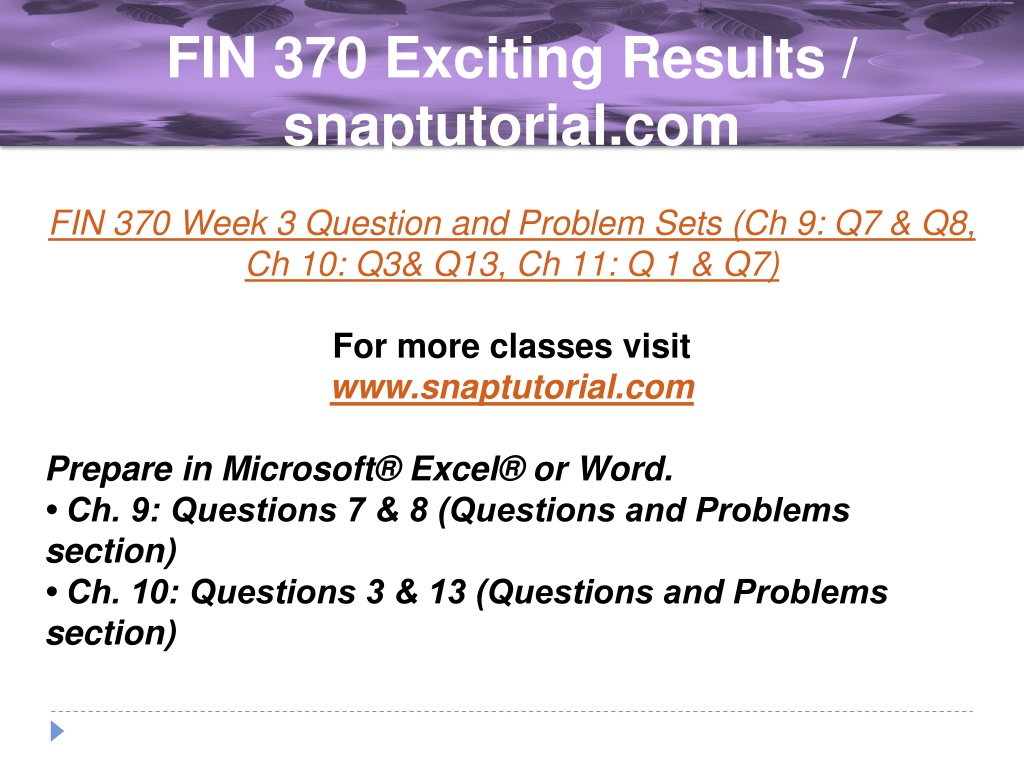 FIN 370 Exciting Results / snaptutorial.com

FIN 370 Week 3 Question and Problem Sets (Ch 9: Q7 & Q8, Ch 10: Q3& Q13, Ch 11: Q 1 & Q7)

For more classes visit
www.snaptutorial.com

Prepare in Microsoft® Excel® or Word.
• Ch. 9: Questions 7 & 8 (Questions and Problems section)
• Ch. 10: Questions 3 & 13 (Questions and Problems section)